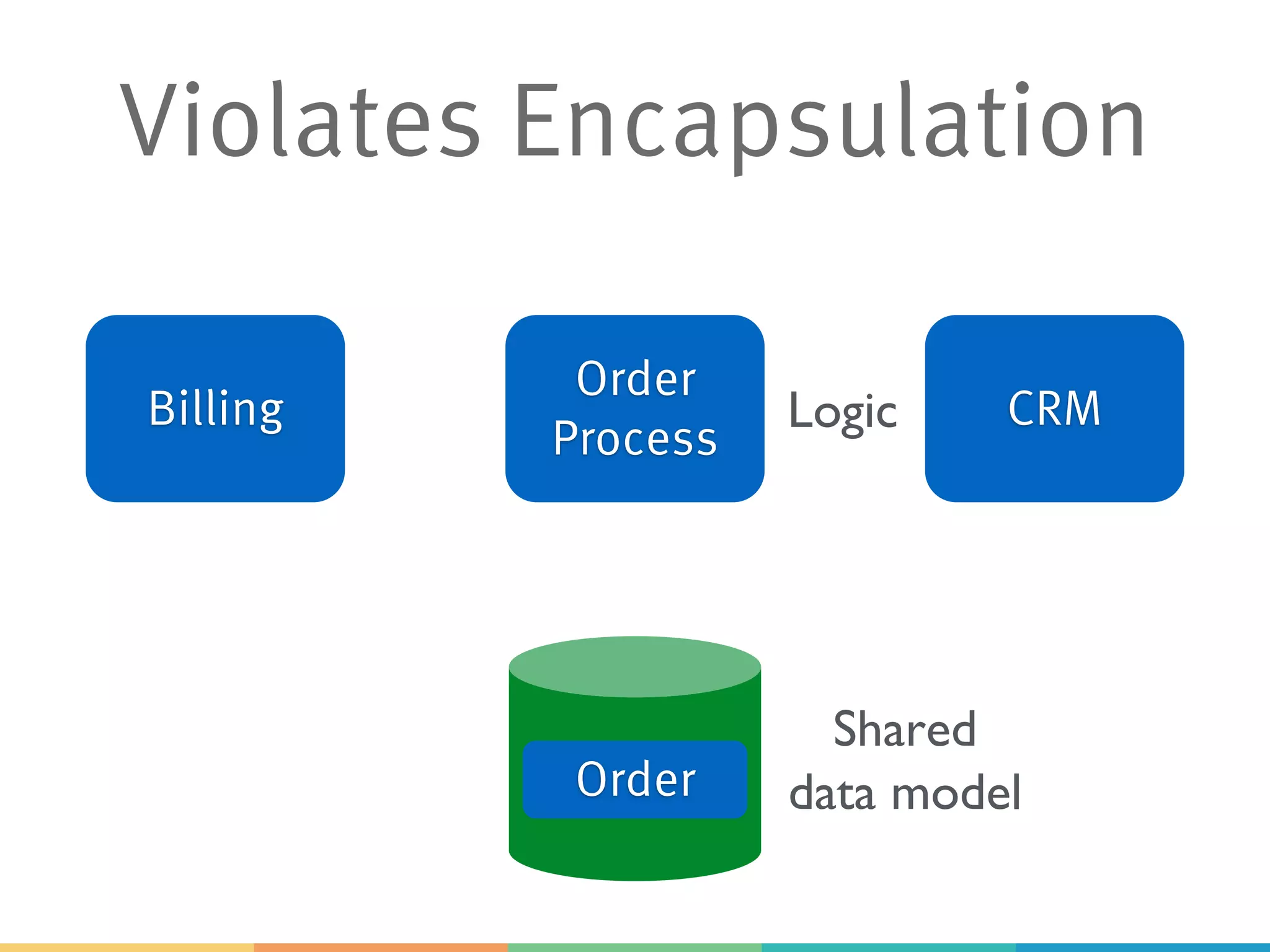 Violates Encapsulation

Billing

Order Process

Logic

CRM

Order

Shared data model